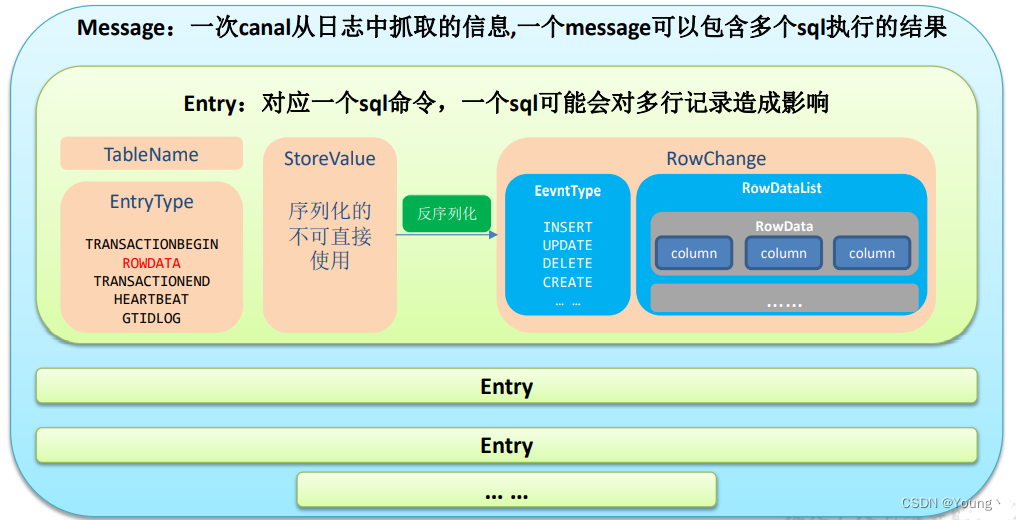 Message：一次canal从日志中抓取的信息,一个message可以包含多个sql执行的结果

Entry：对应一个sql命令，一个sql可能会对多行记录造成影响

TableName

EntryType

TRANSACTIONBEGIN
ROWDATA
TRANSACTIONEND
HEARTBEAT
GTIDLOG

StoreValue

序列化的不可直接使用

反序列化

RowChange

EevntType

INSERT
UPDATE
DELETE
CREATE
… …

RowDataList

RowData

column

column

column

……

Entry

Entry

… …

CSDN @Young